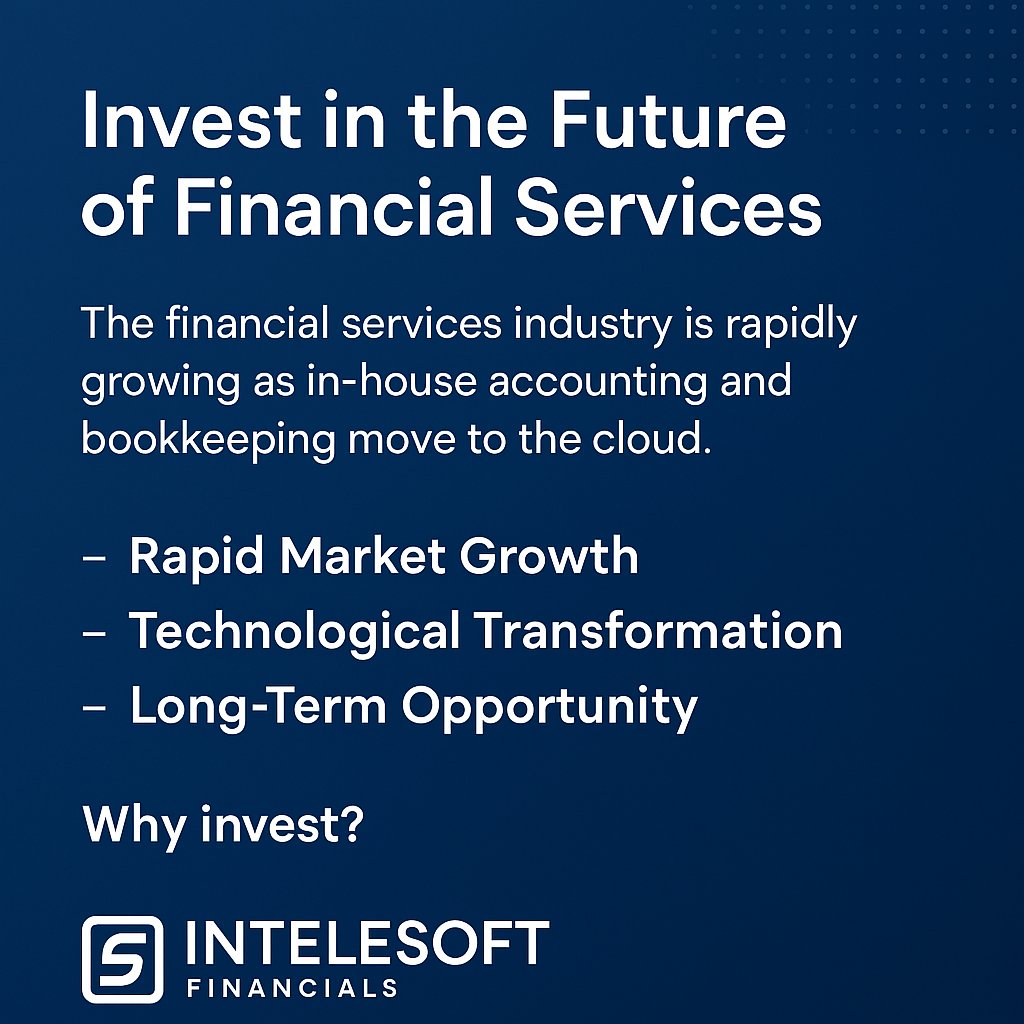 Invest in the Future of Financial Services

The financial services industry is rapidly growing as in-house accounting and bookkeeping move to the cloud.

– Rapid Market Growth
– Technological Transformation
– Long-Term Opportunity

Why invest?

INTELESOFT
FINANCIALS